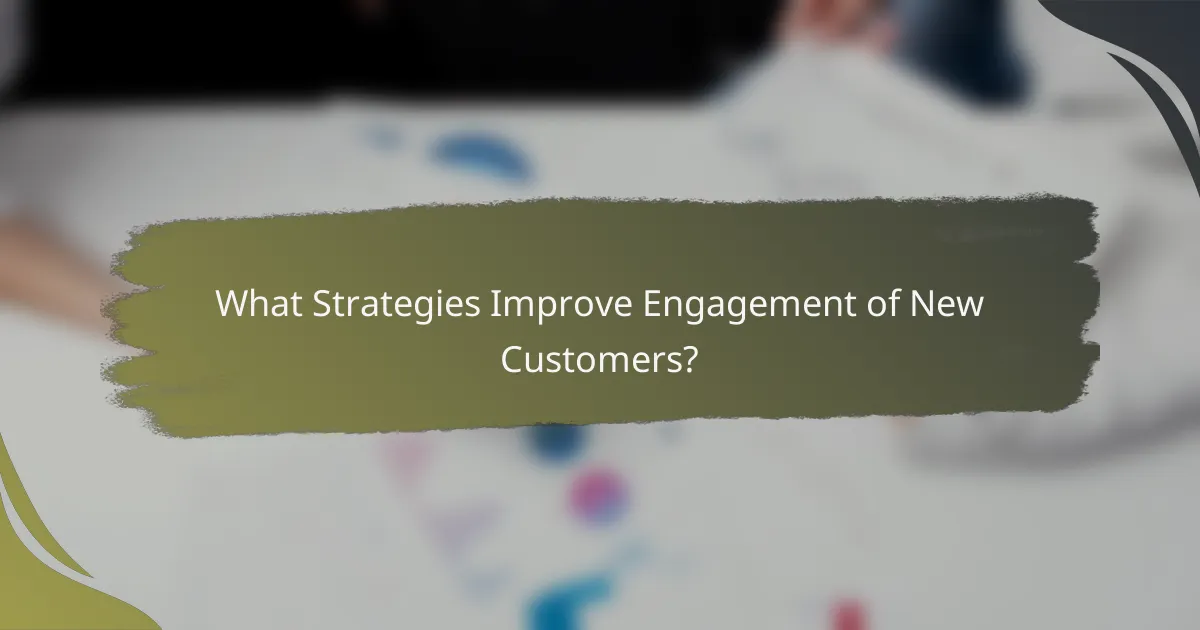 What Strategies Improve Engagement of New Customers?